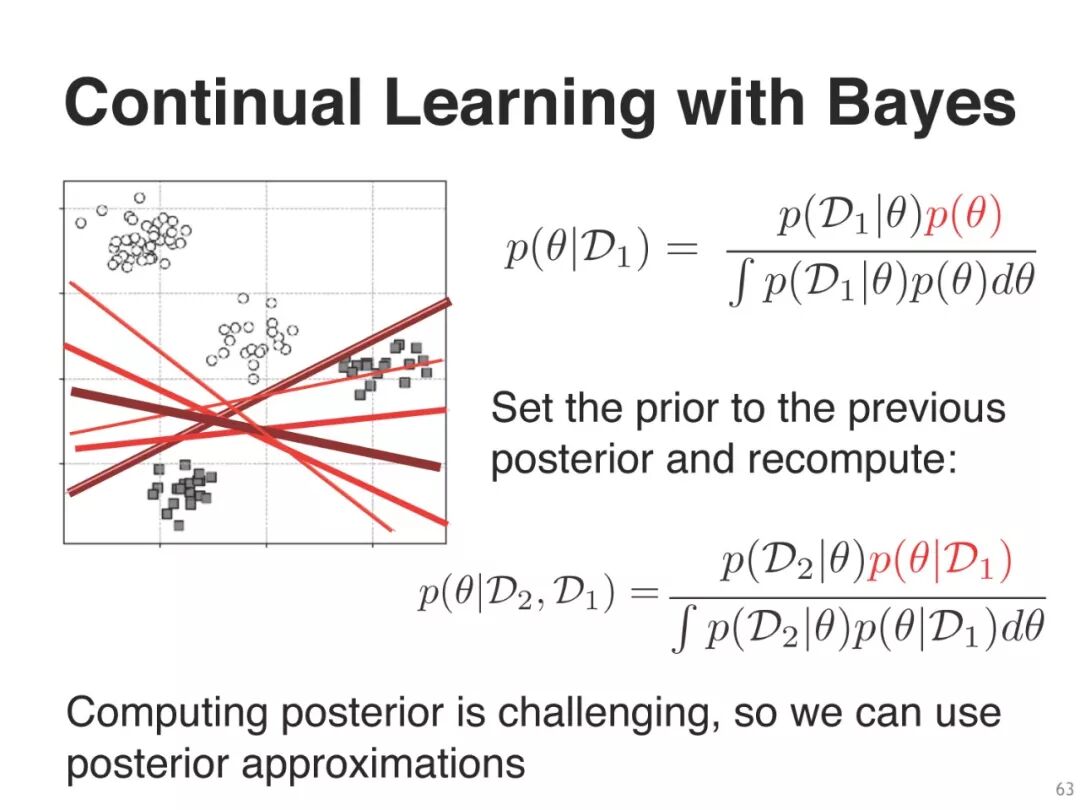 Continual Learning with Bayes

$p(\theta|\mathcal{D}_1) = \frac{p(\mathcal{D}_1|\theta)p(\theta)}{\int p(\mathcal{D}_1|\theta)p(\theta)d\theta}$

Set the prior to the previous posterior and recompute:

$p(\theta|\mathcal{D}_2, \mathcal{D}_1) = \frac{p(\mathcal{D}_2|\theta)p(\theta|\mathcal{D}_1)}{\int p(\mathcal{D}_2|\theta)p(\theta|\mathcal{D}_1)d\theta}$

Computing posterior is challenging, so we can use posterior approximations

63